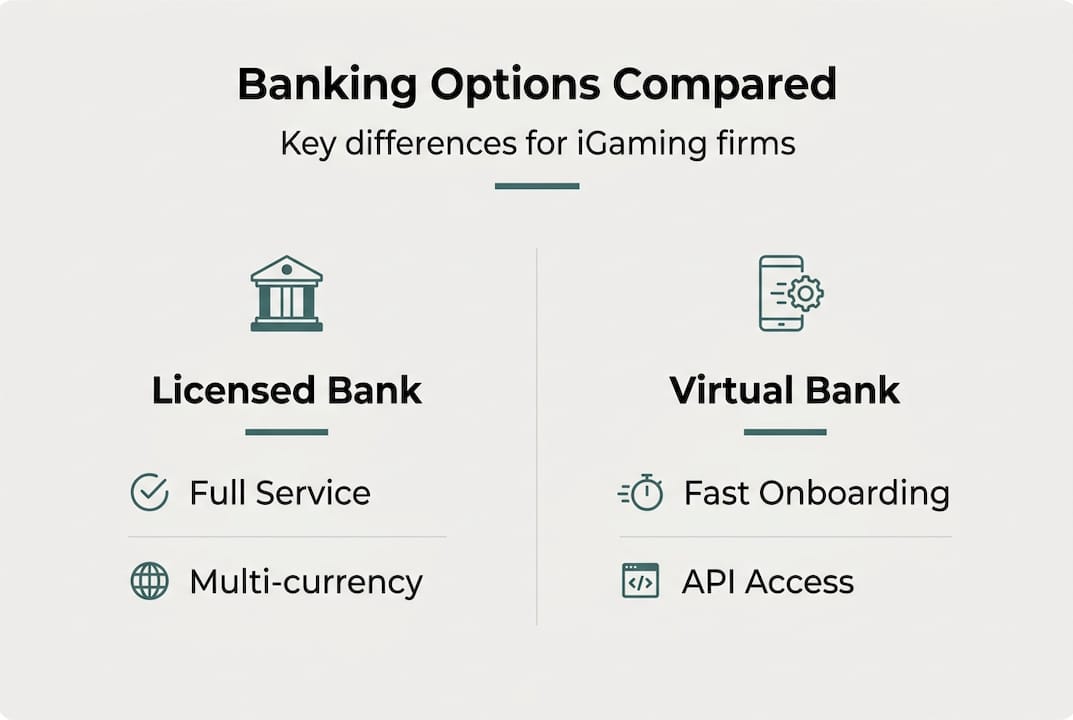 Banking Options Compared

Key differences for iGaming firms

Licensed Bank

Full Service

Multi-currency

Virtual Bank

Fast Onboarding

API Access